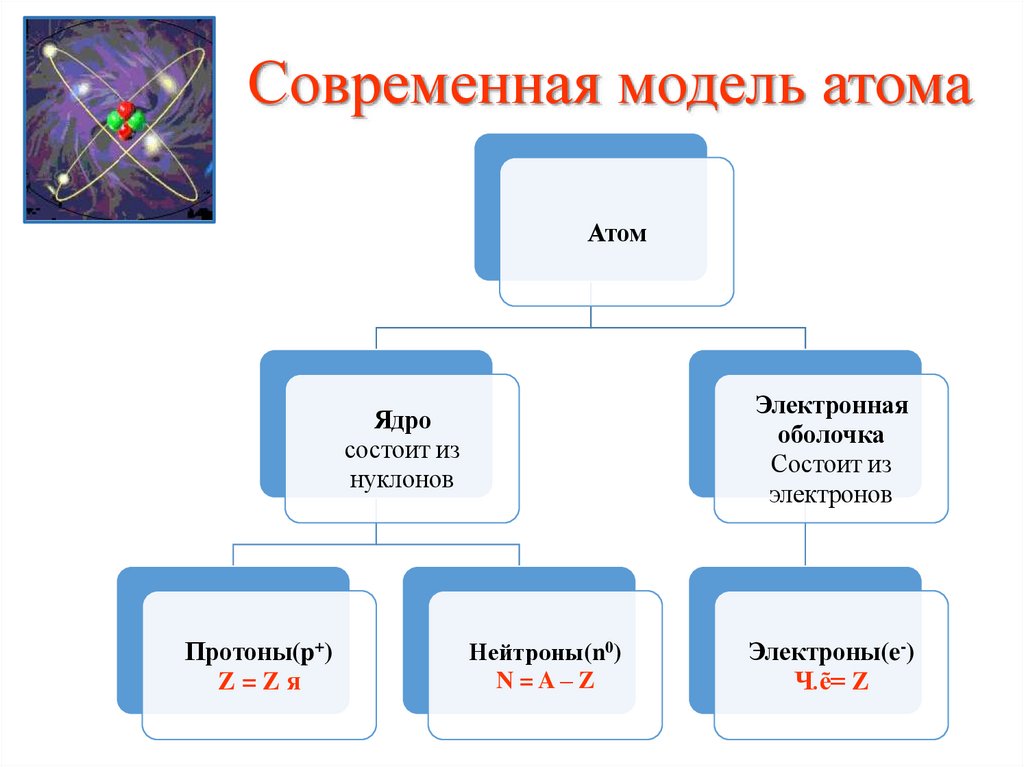 Современная модель атома

Атом

Ядро
состоит из нуклонов

Электронная оболочка
Состоит из электронов

Протоны($p^+$)
Z = Z я

Нейтроны($n^0$)
N = A – Z

Электроны($e^-$)
Ч.ē= Z